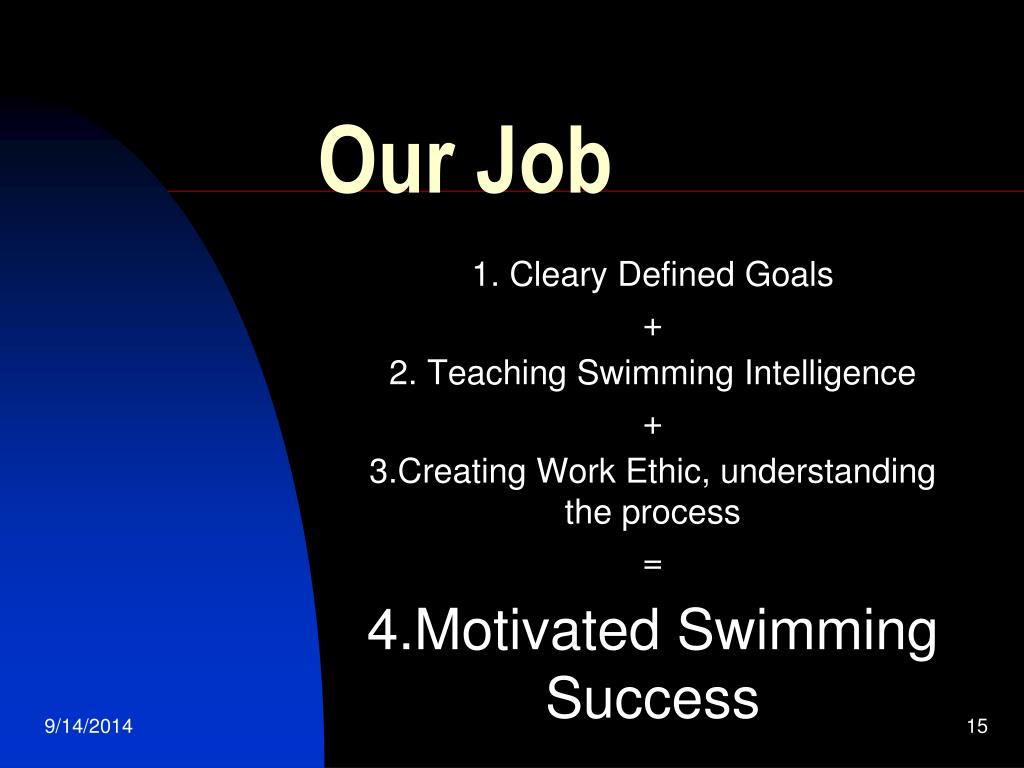 Our Job

1. Cleary Defined Goals

+

2. Teaching Swimming Intelligence

+

3.Creating Work Ethic, understanding the process

=

4.Motivated Swimming Success

9/14/2014

15